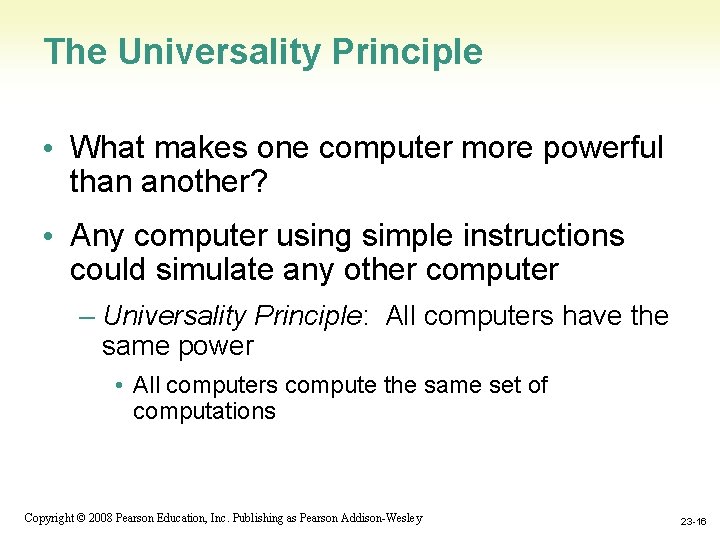 The Universality Principle

• What makes one computer more powerful than another?

• Any computer using simple instructions could simulate any other computer

– Universality Principle: All computers have the same power

• All computers compute the same set of computations

Copyright © 2008 Pearson Education, Inc. Publishing as Pearson Addison-Wesley

23-16